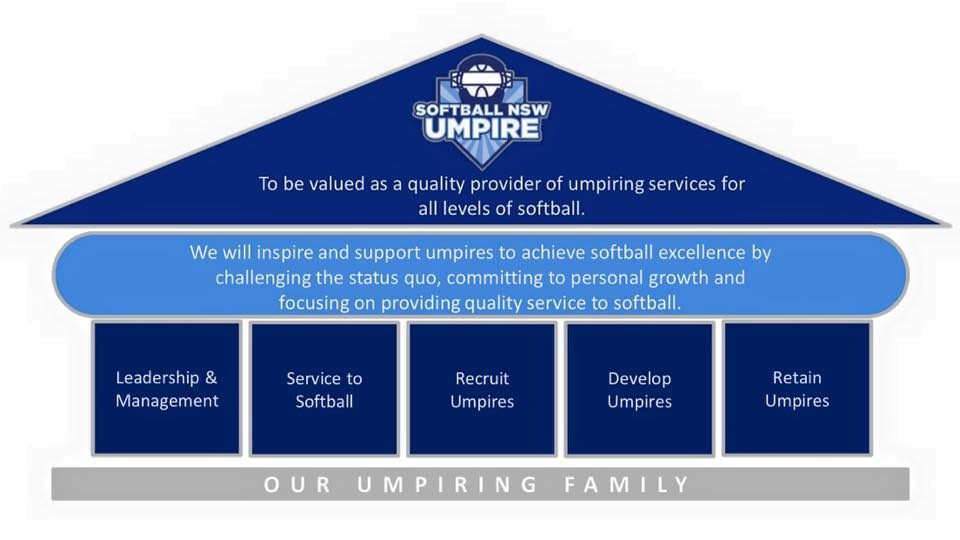 SOFTBALL NSW
UMPIRE

To be valued as a quality provider of umpiring services for all levels of softball.

We will inspire and support umpires to achieve softball excellence by challenging the status quo, committing to personal growth and focusing on providing quality service to softball.

Leadership & Management

Service to Softball

Recruit Umpires

Develop Umpires

Retain Umpires

OUR UMPIRING FAMILY